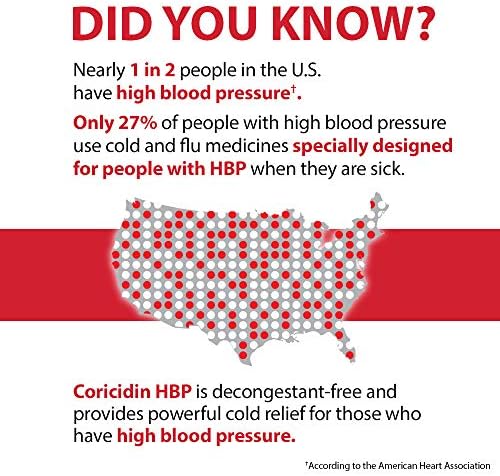 DID YOU KNOW?

Nearly 1 in 2 people in the U.S. have high blood pressure†.

Only 27% of people with high blood pressure use cold and flu medicines specially designed for people with HBP when they are sick.

Coricidin HBP is decongestant-free and provides powerful cold relief for those who have high blood pressure.

†According to the American Heart Association